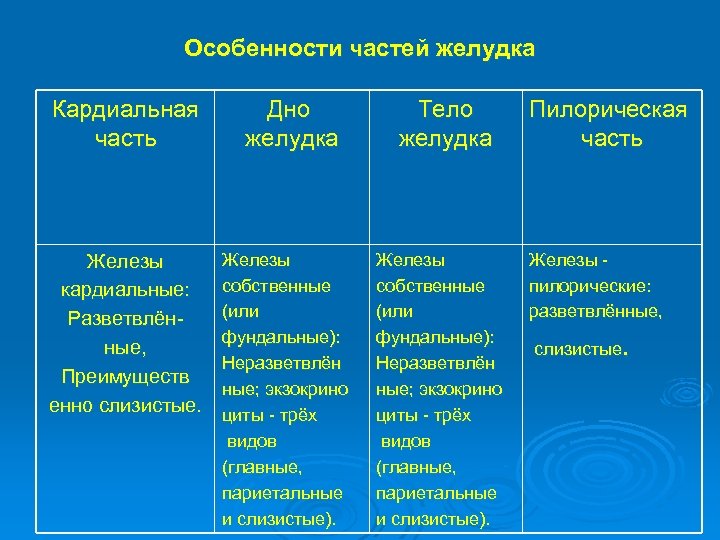 Особенности частей желудка

| Кардиальная часть | Дно желудка | Тело желудка | Пилорическая часть |
|---|---|---|---|
| Железы кардиальные: Разветвлённые, Преимущественно слизистые. | Железы собственные (или фундальные): Неразветвлённые; экзокриноциты - трёх видов (главные, париетальные и слизистые). | Железы собственные (или фундальные): Неразветвлённые; экзокриноциты - трёх видов (главные, париетальные и слизистые). | Железы - пилорические: разветвлённые, слизистые. |